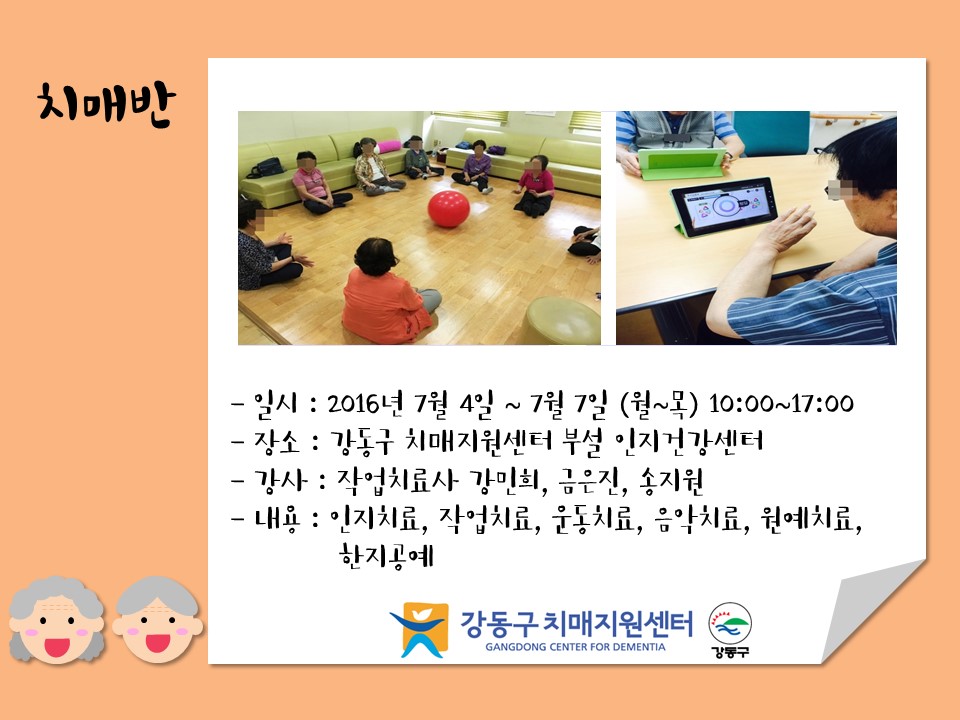 치매반

- 일시 : 2016년 7월 4일 ~ 7월 7일 (월~목) 10:00~17:00
- 장소 : 강동구 치매지원센터 부설 인지건강센터
- 강사 : 작업치료사 강민희, 금은진, 송지원
- 내용 : 인지치료, 작업치료, 운동치료, 음악치료, 원예치료, 한지공예

강동구 치매지원센터
GANGDONG CENTER FOR DEMENTIA
강동구